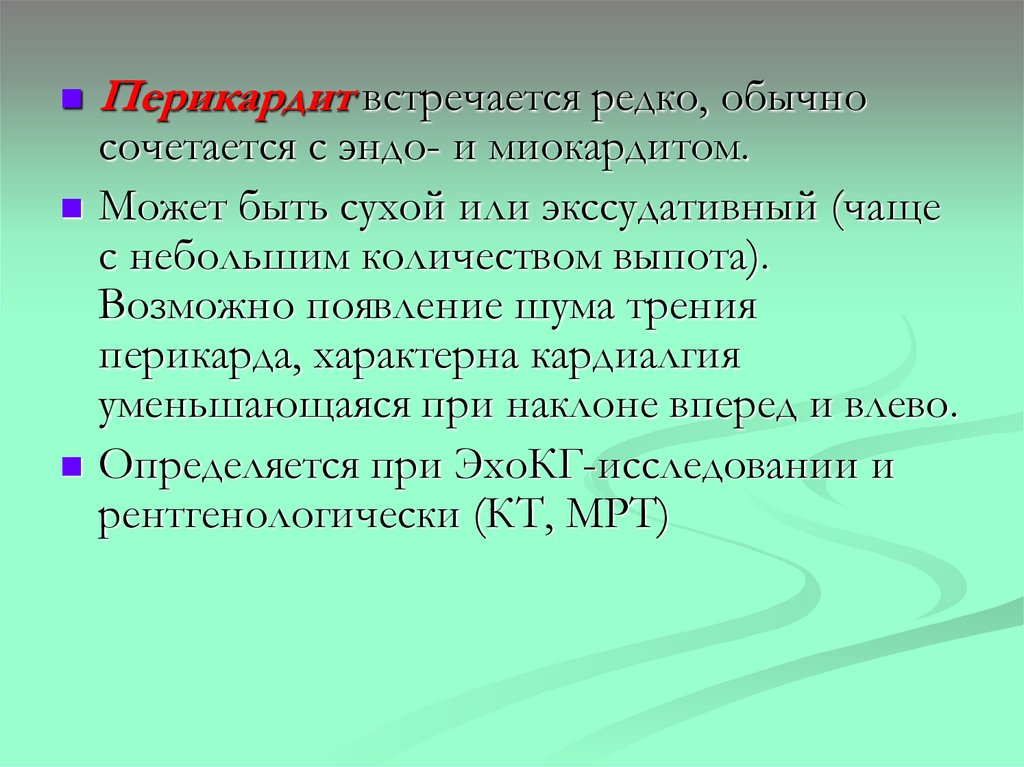 Перикардит встречается редко, обычно сочетается с эндо- и миокардитом.

Может быть сухой или экссудативный (чаще с небольшим количеством выпота). Возможно появление шума трения перикарда, характерна кардиалгия уменьшающаяся при наклоне вперед и влево.

Определяется при ЭхоКГ-исследовании и рентгенологически (КТ, МРТ)